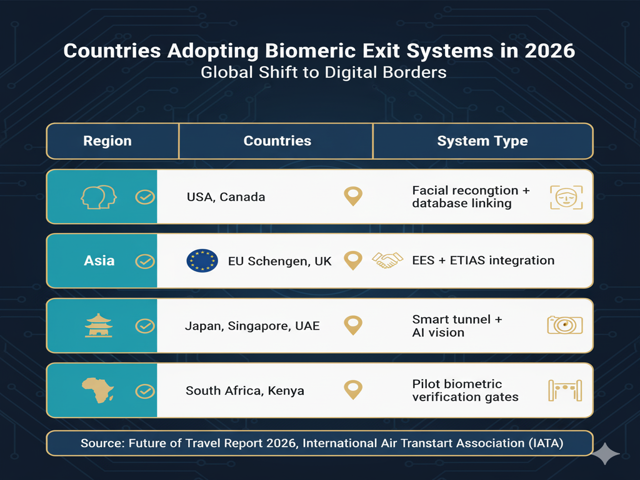 Countries Adopting Biomeric Exit Systems in 2026
Global Shift to Digital Borders

| Region | Countries | System Type |
|---|---|---|
| | USA, Canada | Facial recongtion + database linking |
| Asia | EU Schengen, UK | EES + ETIAS integration |
| | Japan, Singapore, UAE | Smart tunnel + AI vision |
| | South Africa, Kenya | Pilot biometric verification gates |

Source: Future of Travel Report 2026, International Air Transtart Association (IATA)